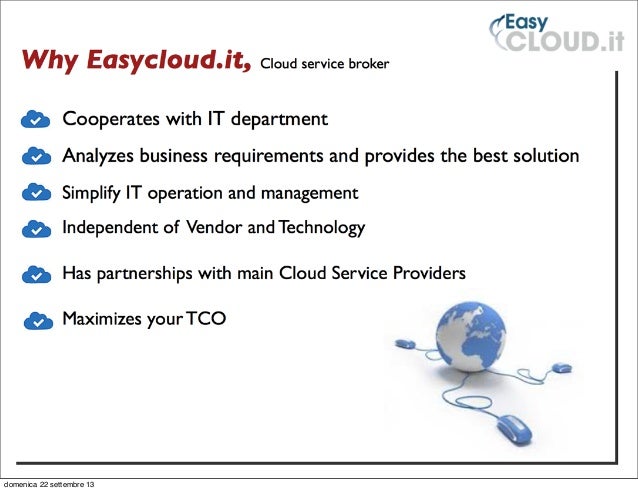 Easy CLOUD.it

Why Easycloud.it, Cloud service broker

Cooperates with IT department

Analyzes business requirements and provides the best solution

Simplify IT operation and management

Independent of Vendor and Technology

Has partnerships with main Cloud Service Providers

Maximizes your TCO

domenica 22 settembre 13